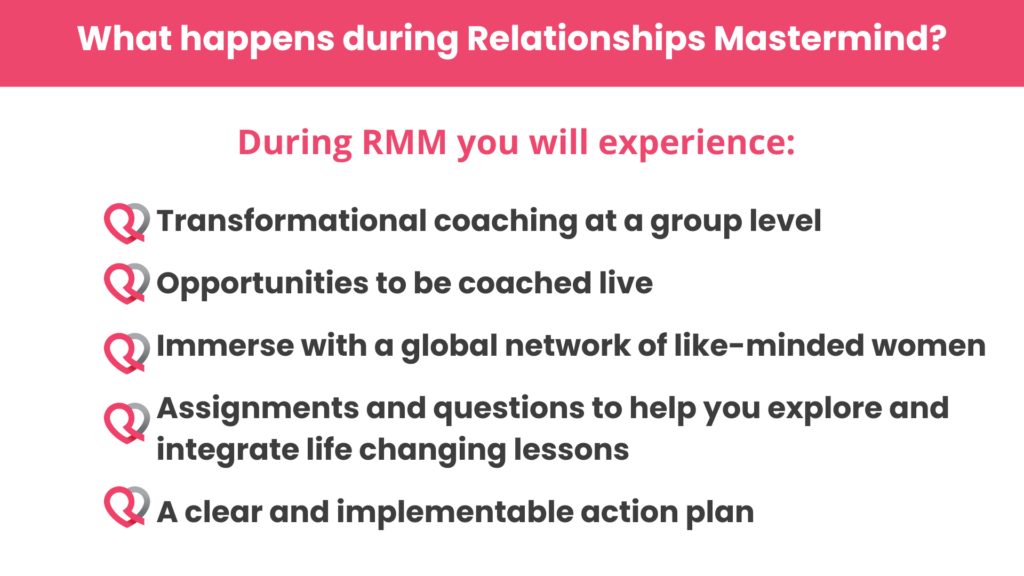 What happens during Relationships Mastermind?

During RMM you will experience:

Transformational coaching at a group level

Opportunities to be coached live

Immerse with a global network of like-minded women

Assignments and questions to help you explore and integrate life changing lessons

A clear and implementable action plan